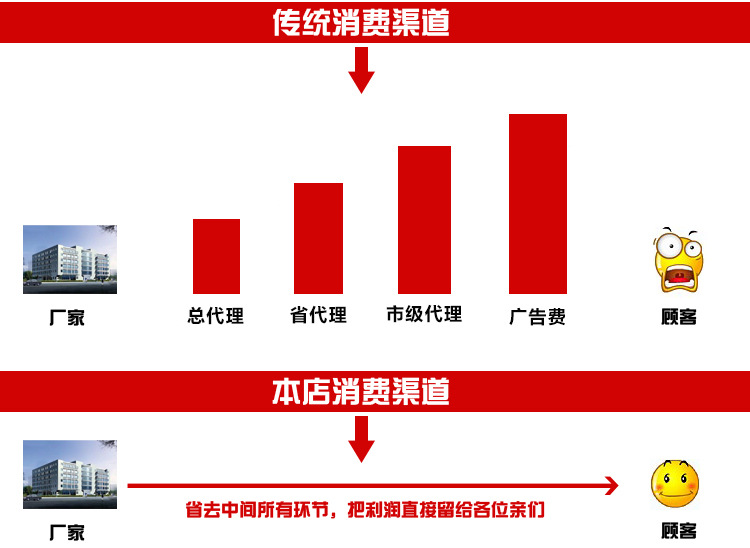 传统消费渠道

厂家

总代理

省代理

市级代理

广告费

顾客

本店消费渠道

厂家

省去中间所有环节，把利润直接留给各位亲们

顾客